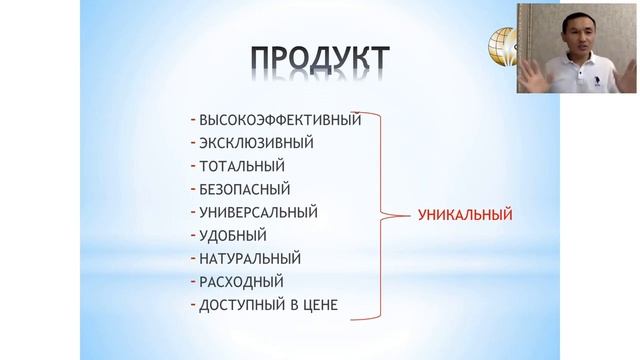 ПРОДУКТ

- ВЫСОКОЭФФЕКТИВНЫЙ
- ЭКСКЛЮЗИВНЫЙ
- ТОТАЛЬНЫЙ
- БЕЗОПАСНЫЙ
- УНИВЕРСАЛЬНЫЙ
- УДОБНЫЙ
- НАТУРАЛЬНЫЙ
- РАСХОДНЫЙ
- ДОСТУПНЫЙ В ЦЕНЕ

УНИКАЛЬНЫЙ